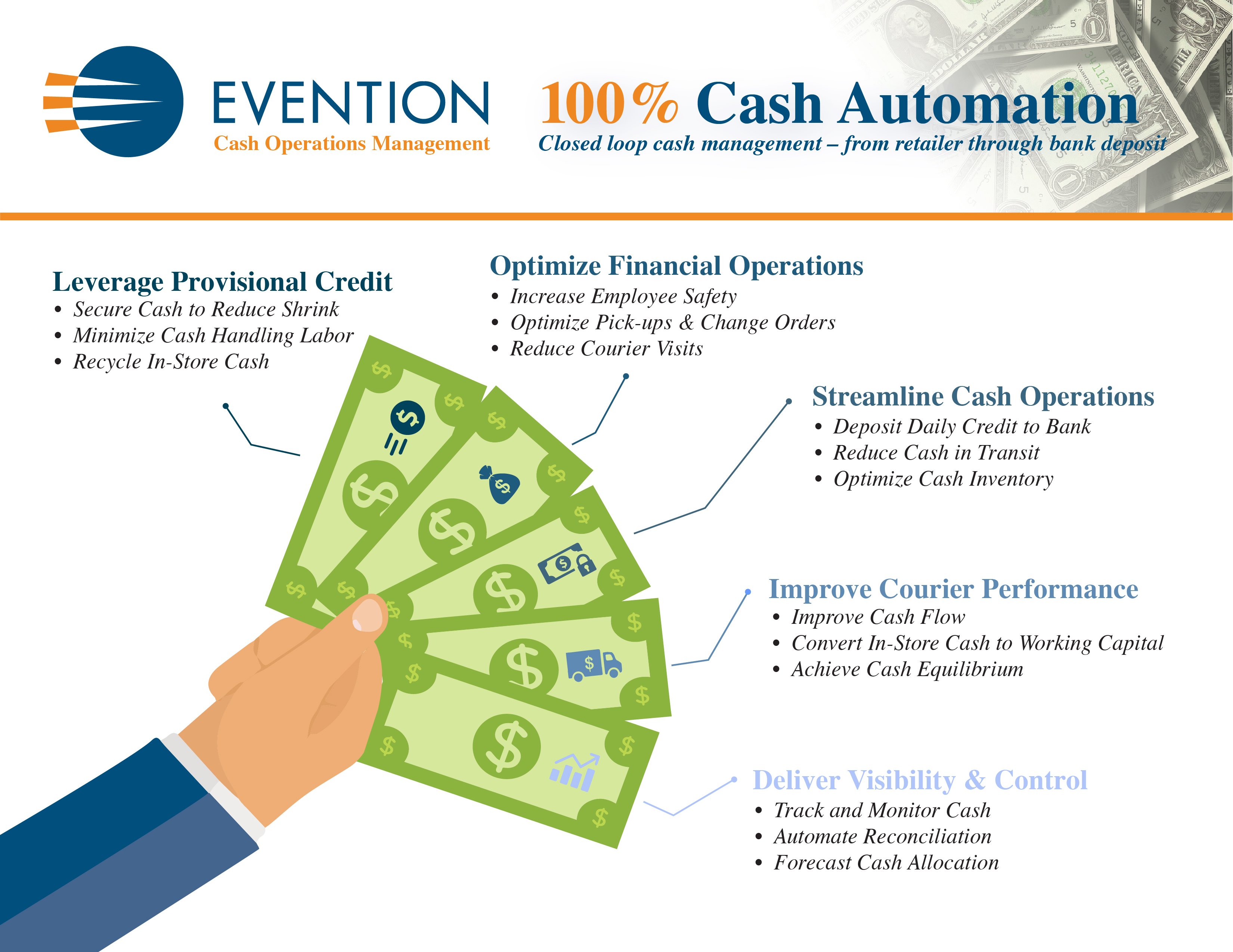 EVENTION
Cash Operations Management

100% Cash Automation
Closed loop cash management – from retailer through bank deposit

Leverage Provisional Credit
• Secure Cash to Reduce Shrink
• Minimize Cash Handling Labor
• Recycle In-Store Cash

Optimize Financial Operations
• Increase Employee Safety
• Optimize Pick-ups & Change Orders
• Reduce Courier Visits

Streamline Cash Operations
• Deposit Daily Credit to Bank
• Reduce Cash in Transit
• Optimize Cash Inventory

Improve Courier Performance
• Improve Cash Flow
• Convert In-Store Cash to Working Capital
• Achieve Cash Equilibrium

Deliver Visibility & Control
• Track and Monitor Cash
• Automate Reconciliation
• Forecast Cash Allocation